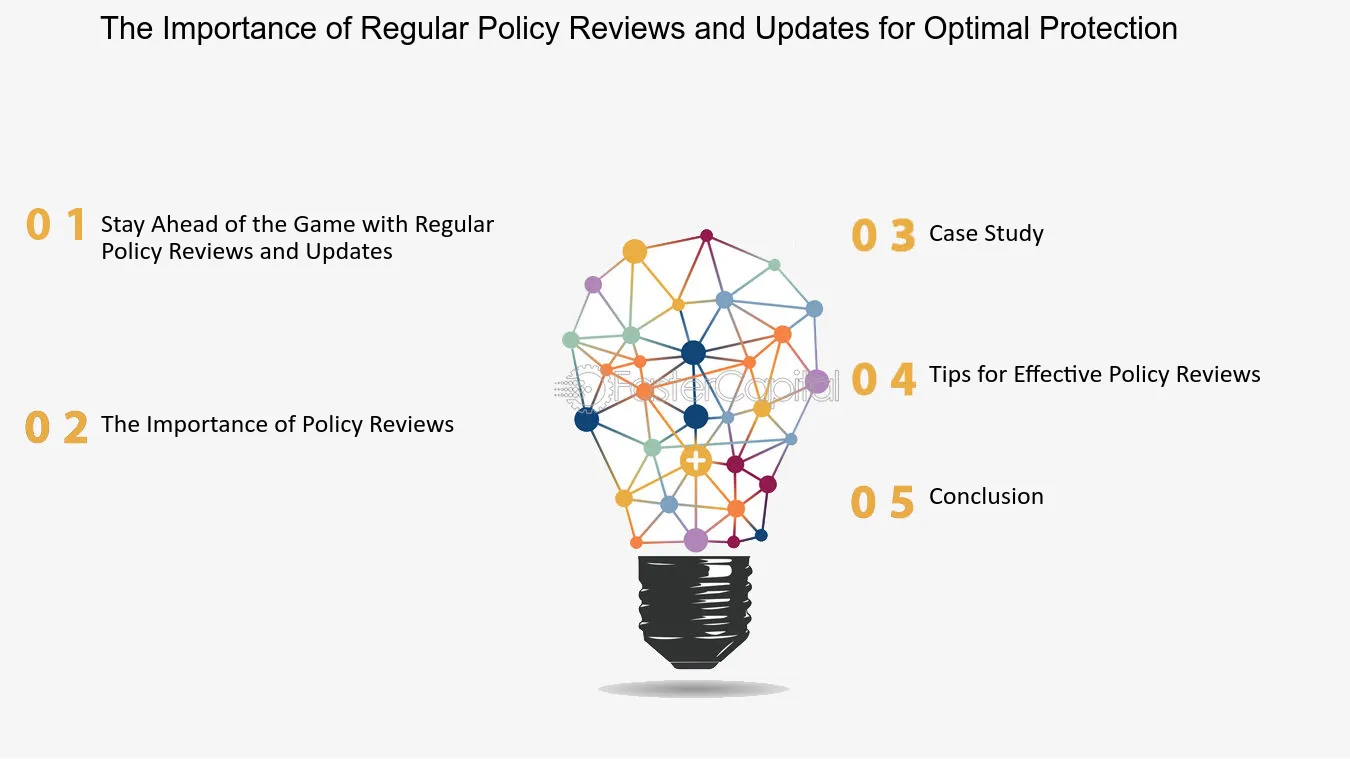 The Importance of Regular Policy Reviews and Updates for Optimal Protection

0 1 Stay Ahead of the Game with Regular Policy Reviews and Updates

0 2 The Importance of Policy Reviews

0 3 Case Study

0 4 Tips for Effective Policy Reviews

0 5 Conclusion

FasterCapital